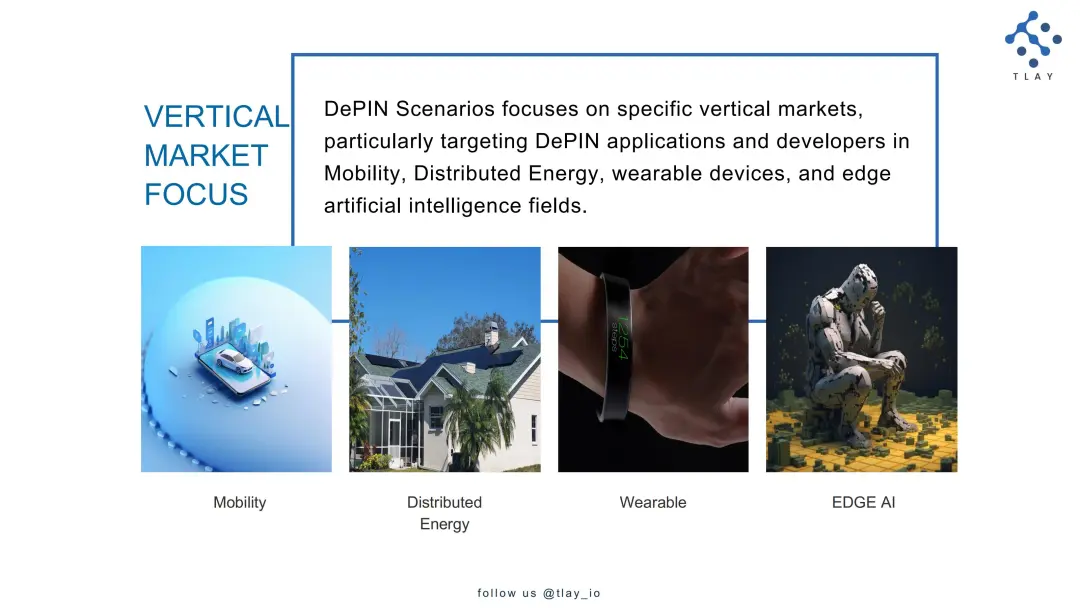 TLAY

VERTICAL MARKET FOCUS

DePIN Scenarios focuses on specific vertical markets, particularly targeting DePIN applications and developers in Mobility, Distributed Energy, wearable devices, and edge artificial intelligence fields.

1254 Steps

Mobility

Distributed Energy

Wearable

EDGE AI

follow us @tlay_io